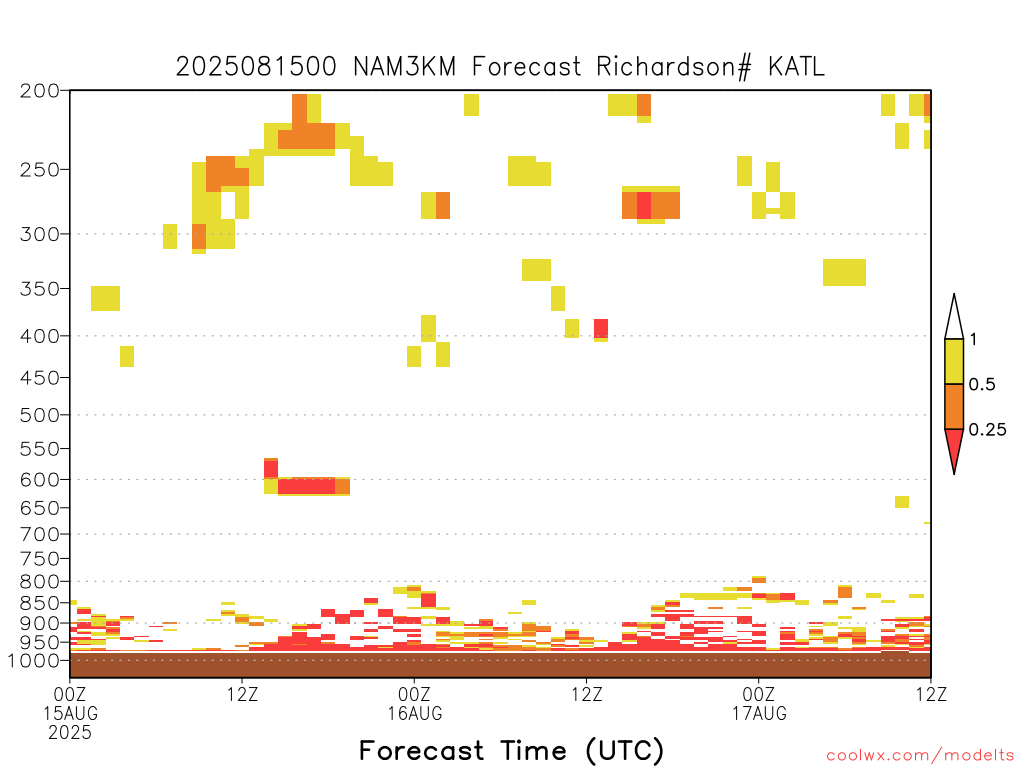 2025081500 NAM3KM Forecast Richardson# KATL

200
250
300
350
400
450
500
550
600
650
700
750
800
850
900
950
1000

1
0.5
0.25

00Z
15AUG
2025
12Z
00Z
16AUG
12Z
00Z
17AUG
12Z

Forecast Time (UTC)

coolwx.com/modelts